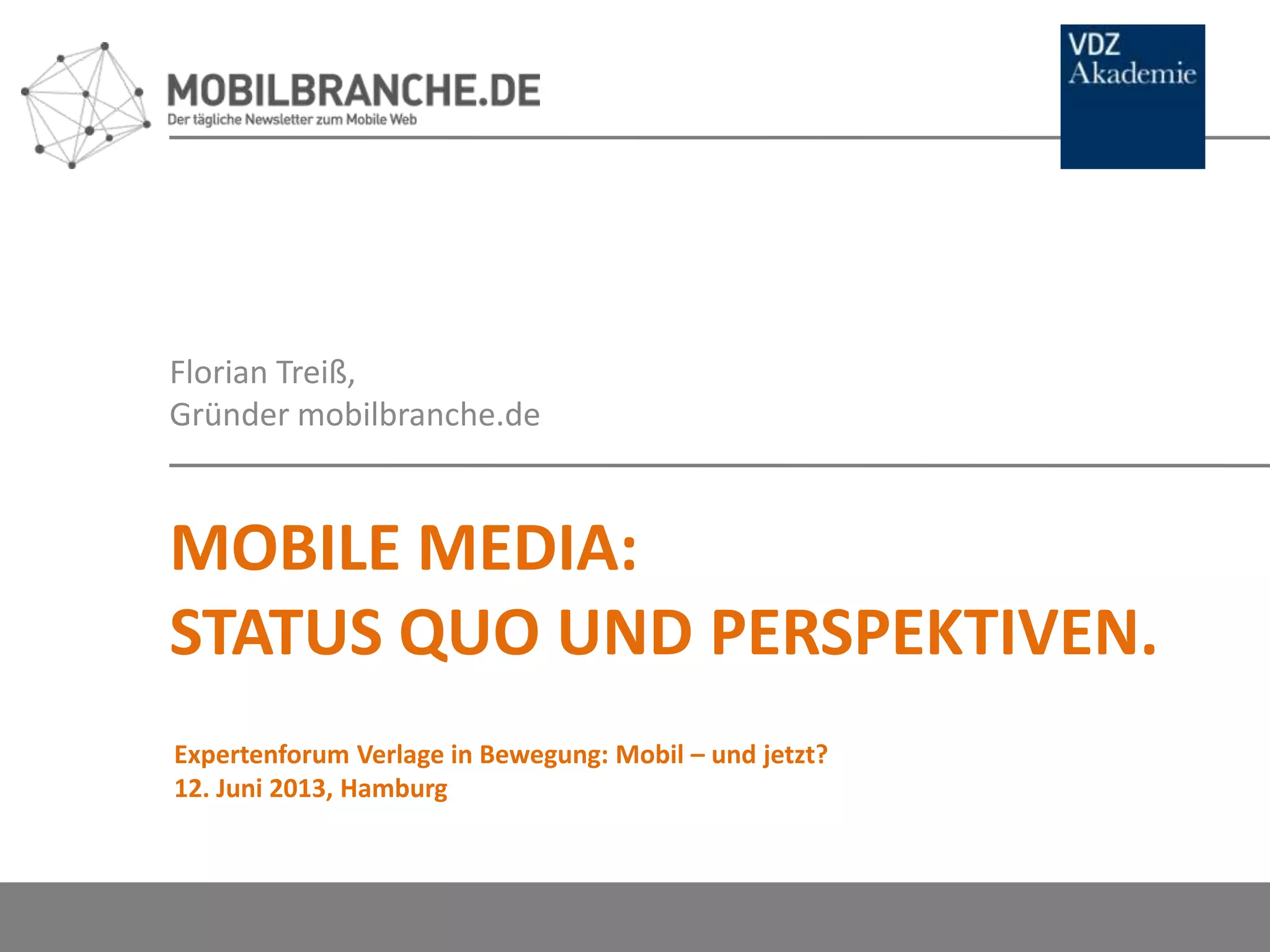 MOBILBRANCHE.DE
Der tägliche Newsletter zum Mobile Web

VDZ
Akademie

Florian Treiß,
Gründer mobilbranche.de

MOBILE MEDIA:
STATUS QUO UND PERSPEKTIVEN.

Expertenforum Verlage in Bewegung: Mobil – und jetzt?
12. Juni 2013, Hamburg